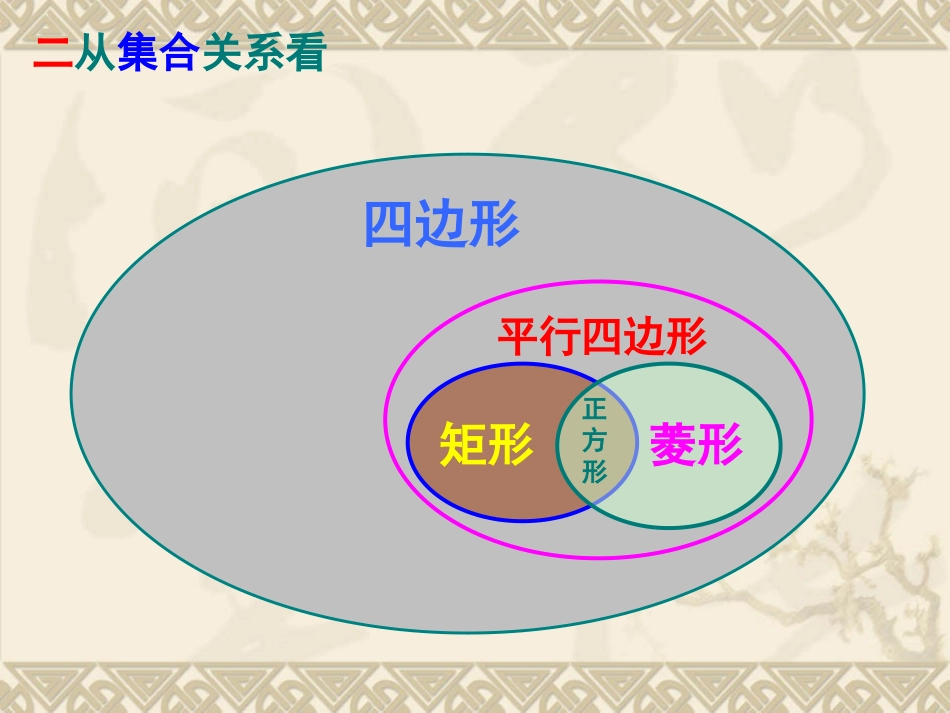 二从集合关系看

四边形

平行四边形

矩形

正方形

菱形